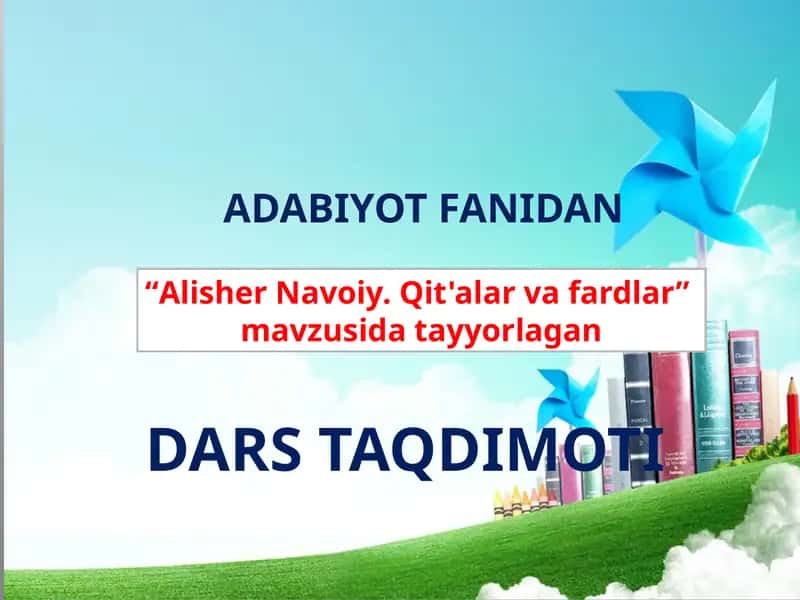 ADABIYOT FANIDAN

“Alisher Navoiy. Qit'alar va fardlar” mavzusida tayyorlagan

DARS TAQDIMOTI